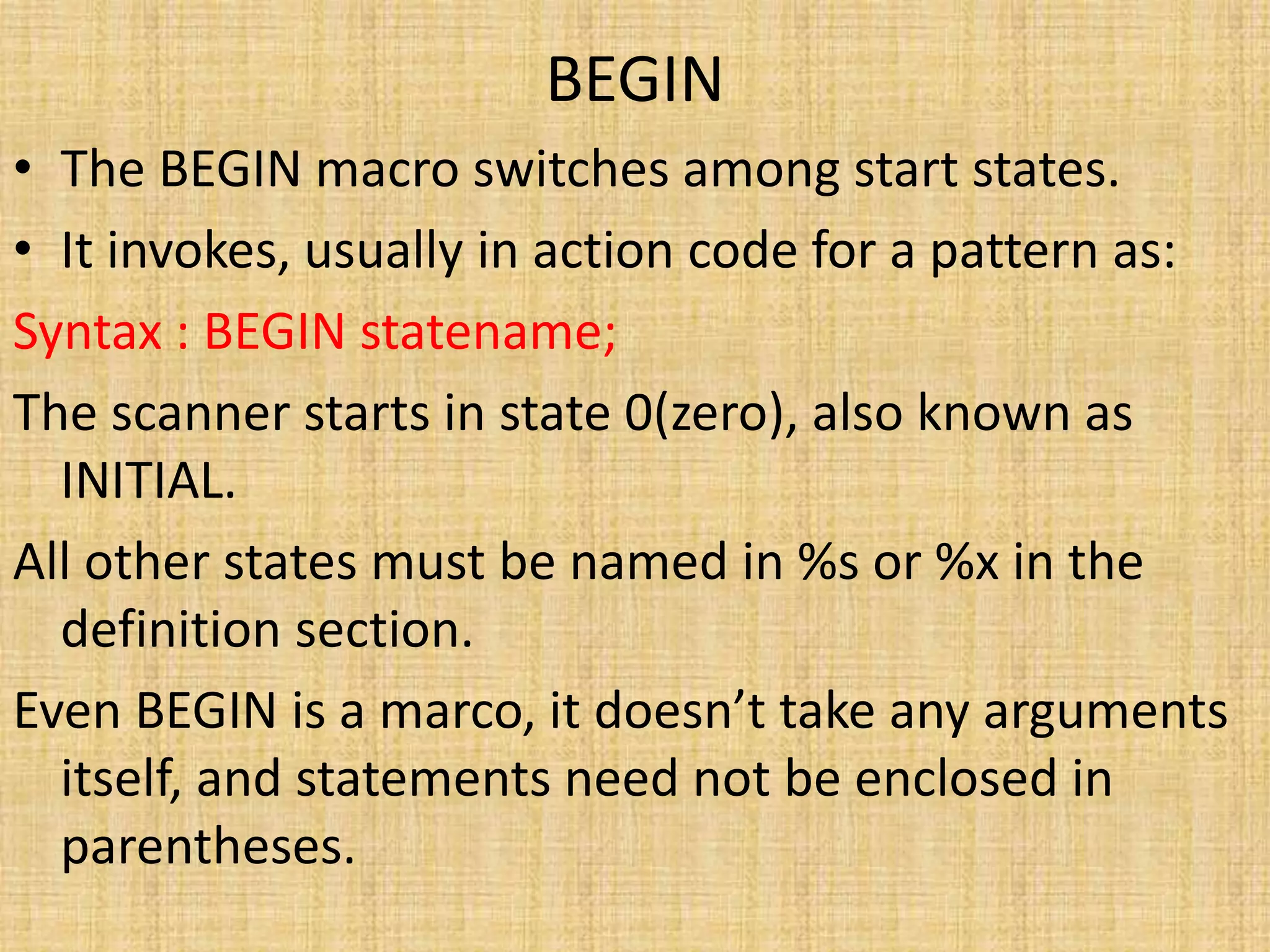 BEGIN

• The BEGIN macro switches among start states.

• It invokes, usually in action code for a pattern as:

Syntax : BEGIN statename;

The scanner starts in state 0(zero), also known as INITIAL.

All other states must be named in %s or %x in the definition section.

Even BEGIN is a marco, it doesn’t take any arguments itself, and statements need not be enclosed in parentheses.